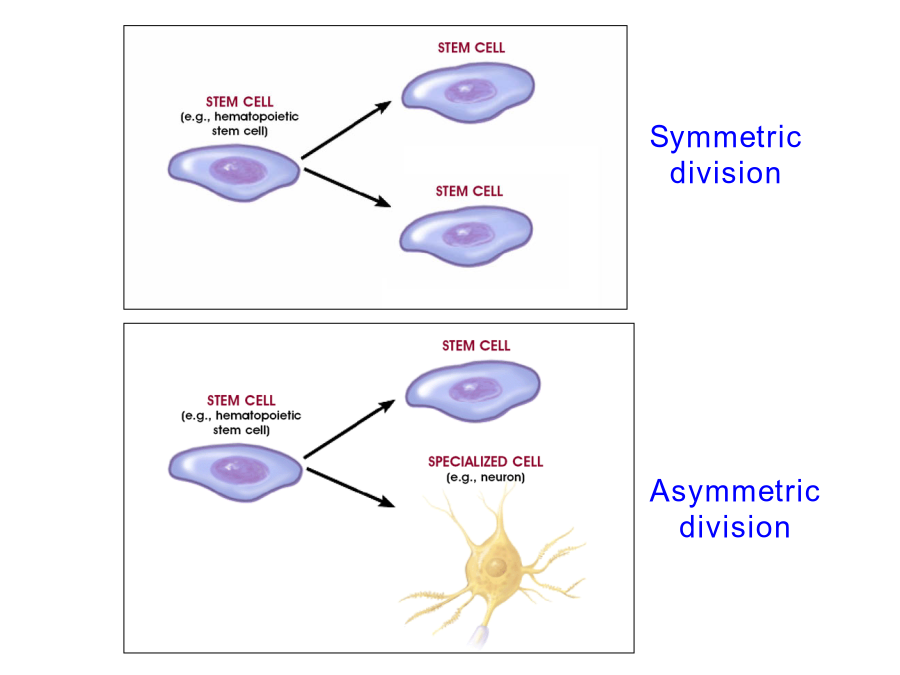 STEM CELL
(e.g., hematopoietic stem cell)

STEM CELL

STEM CELL

Symmetric division

STEM CELL
(e.g., hematopoietic stem cell)

STEM CELL

SPECIALIZED CELL
(e.g., neuron)

Asymmetric division